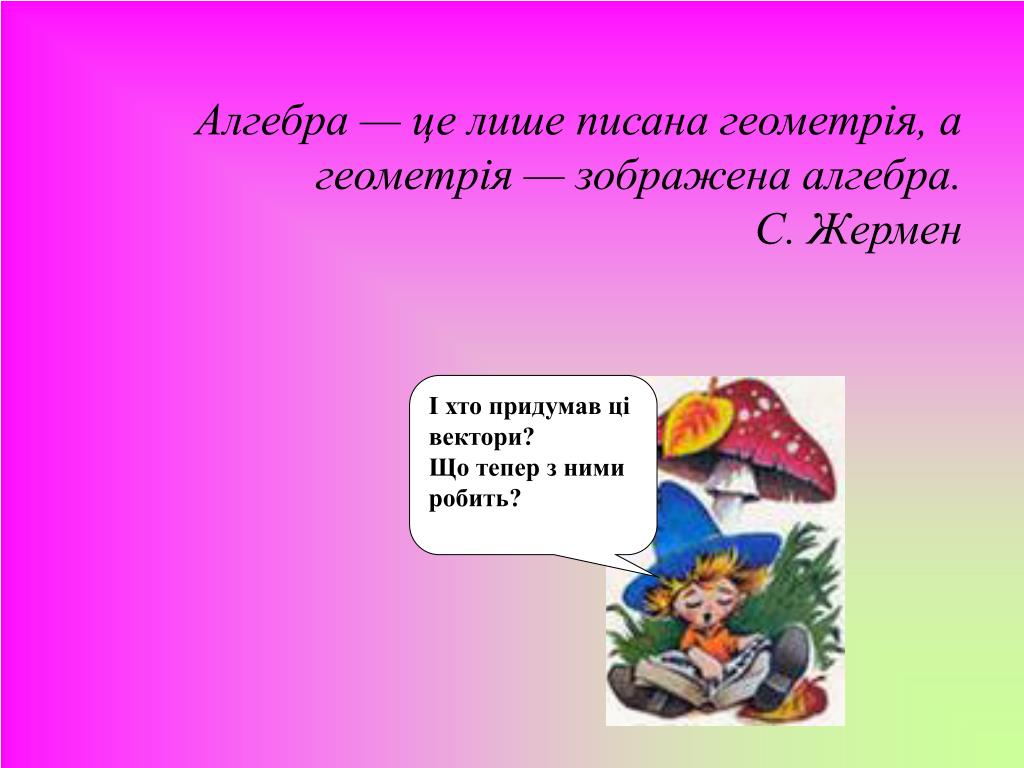 Алгебра — це лише писана геометрія, а геометрія — зображена алгебра.
С. Жермен

І хто придумав ці вектори?
Що тепер з ними робить?